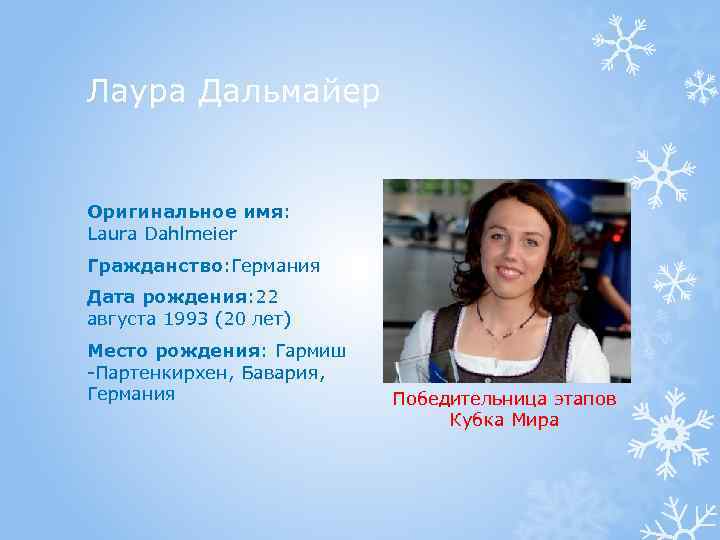 Лаура Дальмайер

Оригинальное имя: Laura Dahlmeier

Гражданство:Германия

Дата рождения:22 августа 1993 (20 лет)

Место рождения: Гармиш -Партенкирхен, Бавария, Германия

Победительница этапов Кубка Мира